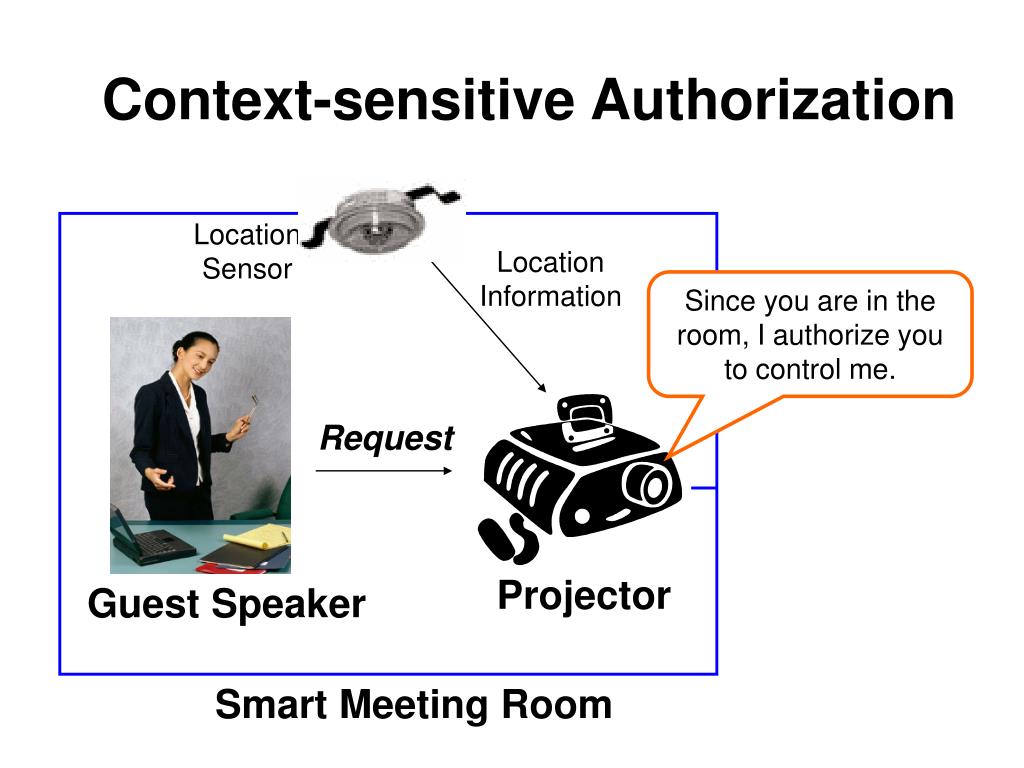 Context-sensitive Authorization

Location Sensor

Location Information

Since you are in the room, I authorize you to control me.

Request

Guest Speaker

Projector

Smart Meeting Room